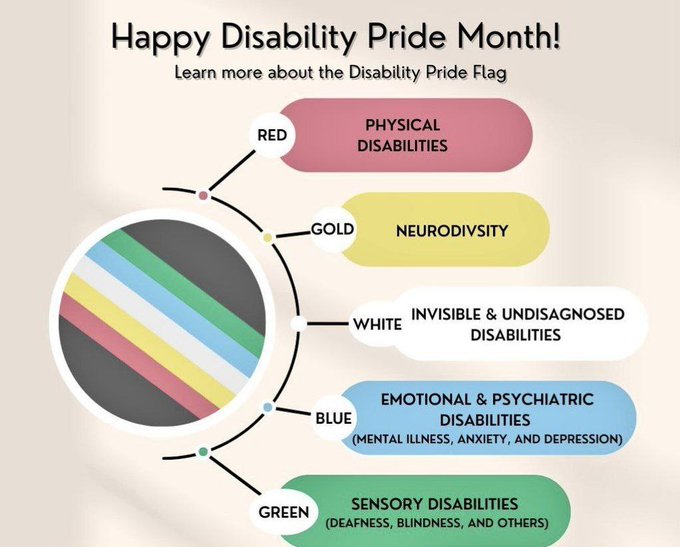 Happy Disability Pride Month!
Learn more about the Disability Pride Flag

RED
PHYSICAL DISABILITIES

GOLD
NEURODIVSITY

WHITE
INVISIBLE & UNDISAGNOSED DISABILITIES

BLUE
EMOTIONAL & PSYCHIATRIC DISABILITIES
(MENTAL ILLNESS, ANXIETY, AND DEPRESSION)

GREEN
SENSORY DISABILITIES
(DEAFNESS, BLINDNESS, AND OTHERS)